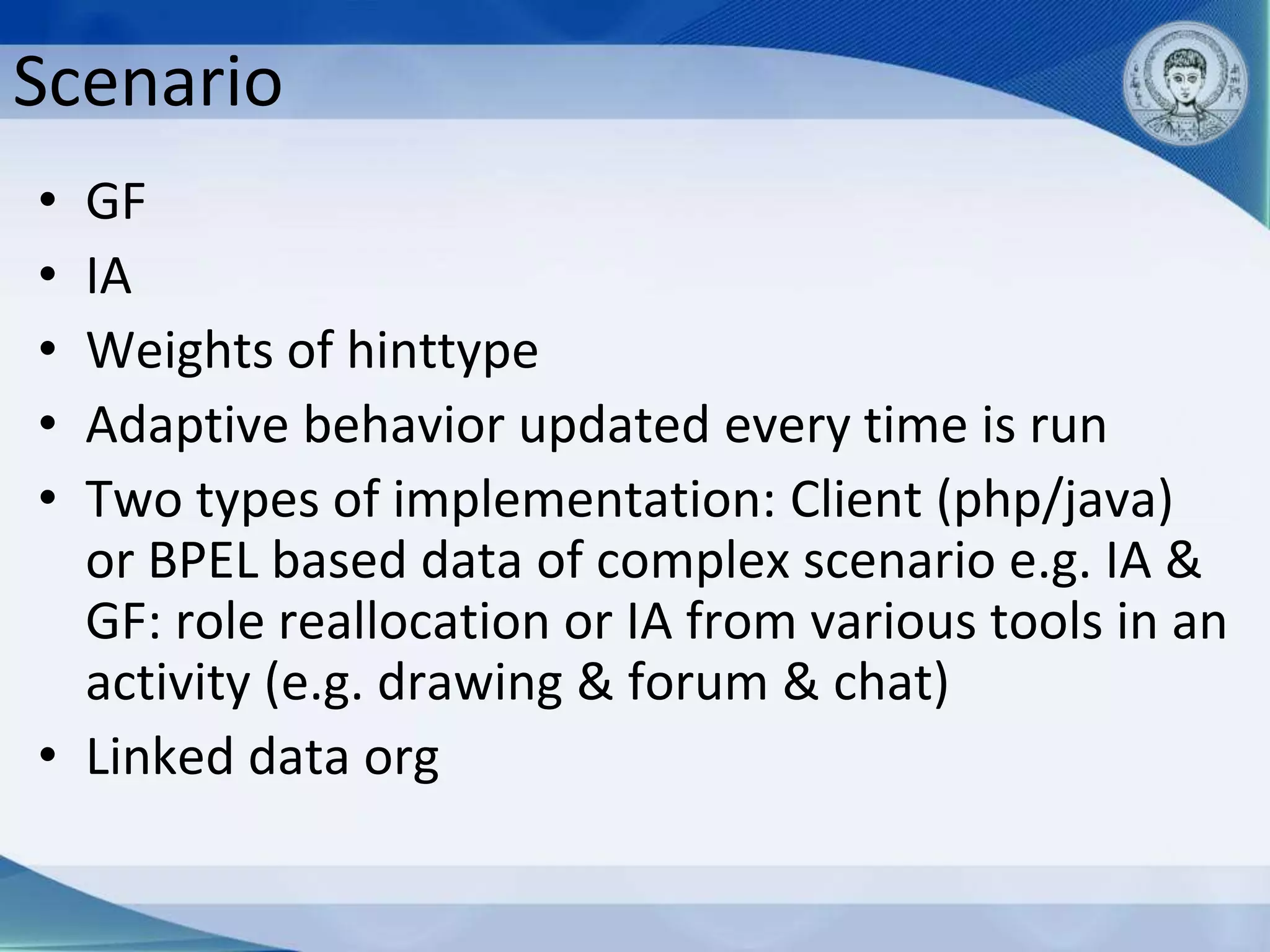 Scenario

• GF
• IA
• Weights of hinttype
• Adaptive behavior updated every time is run
• Two types of implementation: Client (php/java) or BPEL based data of complex scenario e.g. IA & GF: role reallocation or IA from various tools in an activity (e.g. drawing & forum & chat)
• Linked data org